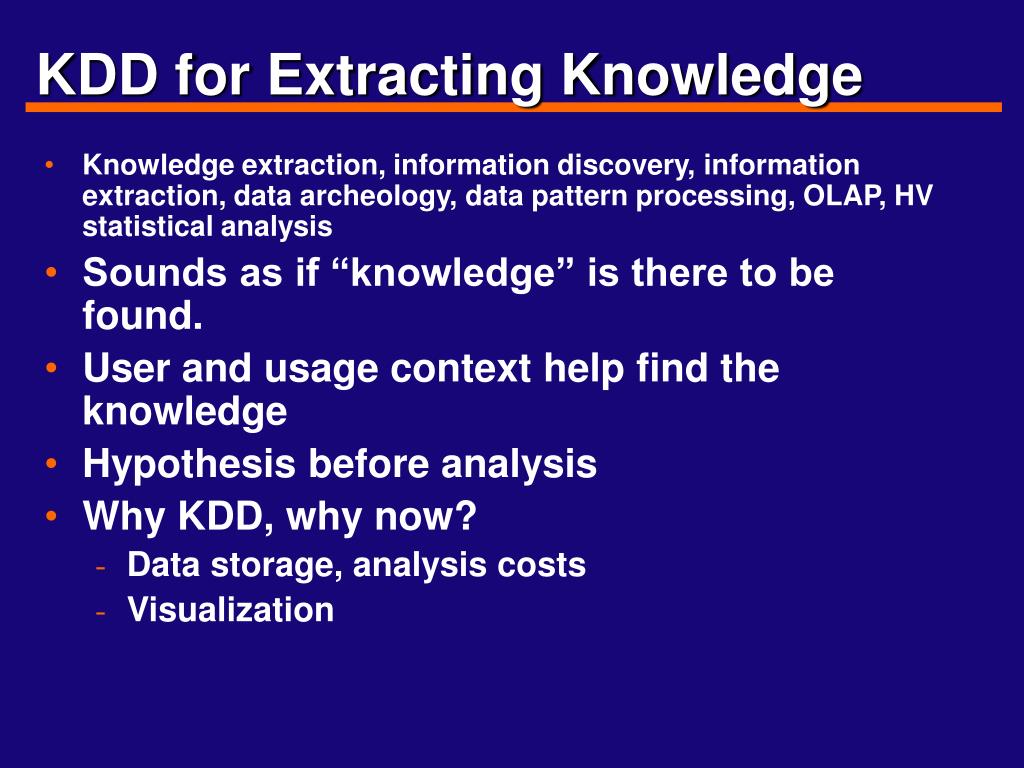 KDD for Extracting Knowledge

• Knowledge extraction, information discovery, information extraction, data archeology, data pattern processing, OLAP, HV statistical analysis
• Sounds as if “knowledge” is there to be found.
• User and usage context help find the knowledge
• Hypothesis before analysis
• Why KDD, why now?
- Data storage, analysis costs
- Visualization